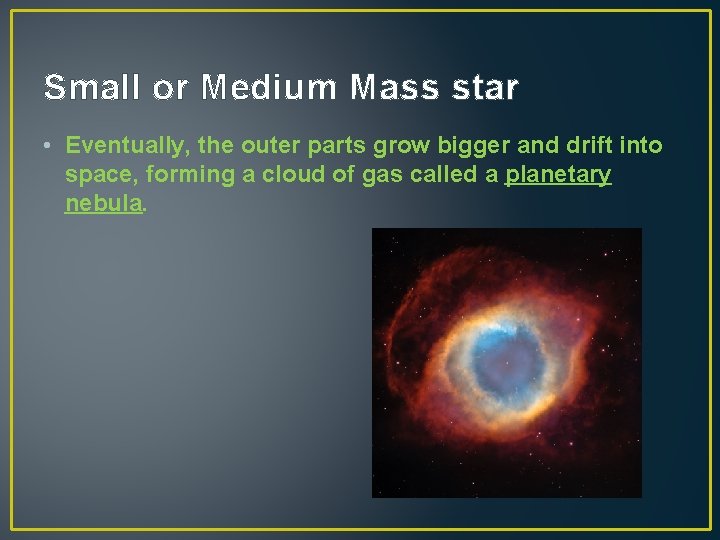 Small or Medium Mass star

• Eventually, the outer parts grow bigger and drift into space, forming a cloud of gas called a planetary nebula.